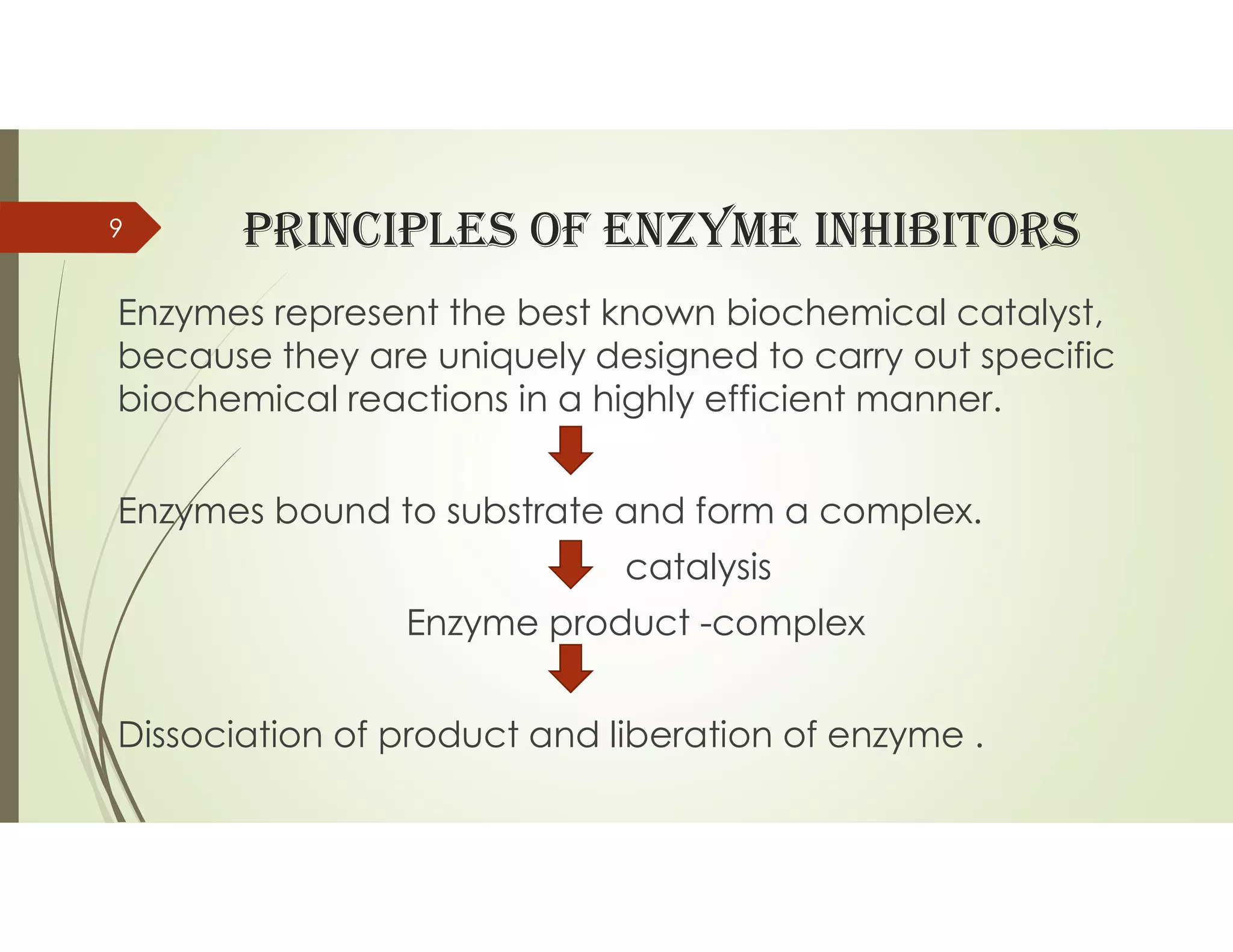 9

PRINCIPLES OF ENZYME INHIBITORS

Enzymes represent the best known biochemical catalyst, because they are uniquely designed to carry out specific biochemical reactions in a highly efficient manner.

Enzymes bound to substrate and form a complex.

catalysis

Enzyme product -complex

Dissociation of product and liberation of enzyme .